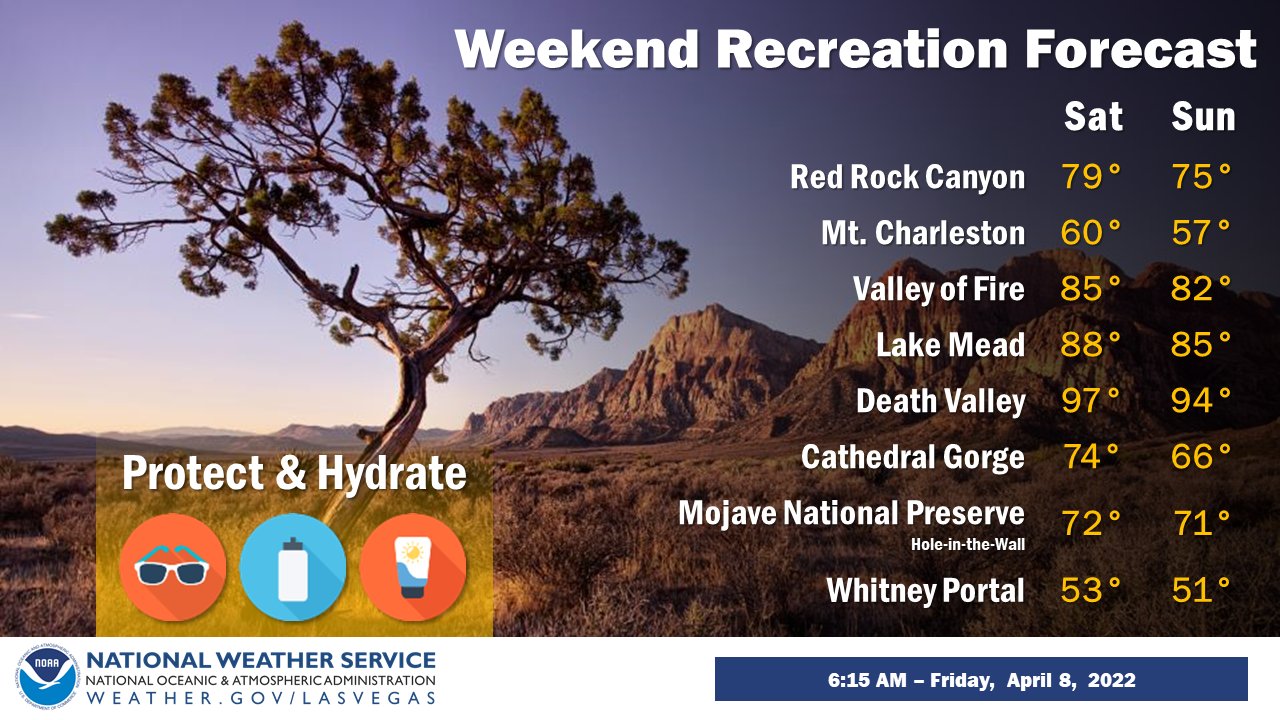 Weekend Recreation Forecast

| | Sat | Sun |
|---|---|---|
| Red Rock Canyon | 79° | 75° |
| Mt. Charleston | 60° | 57° |
| Valley of Fire | 85° | 82° |
| Lake Mead | 88° | 85° |
| Death Valley | 97° | 94° |
| Cathedral Gorge | 74° | 66° |
| Mojave National Preserve Hole-in-the-Wall | 72° | 71° |
| Whitney Portal | 53° | 51° |

Protect & Hydrate

NOAA
NATIONAL WEATHER SERVICE
NATIONAL OCEANIC & ATMOSPHERIC ADMINISTRATION
WEATHER.GOV/LASVEGAS

6:15 AM – Friday, April 8, 2022